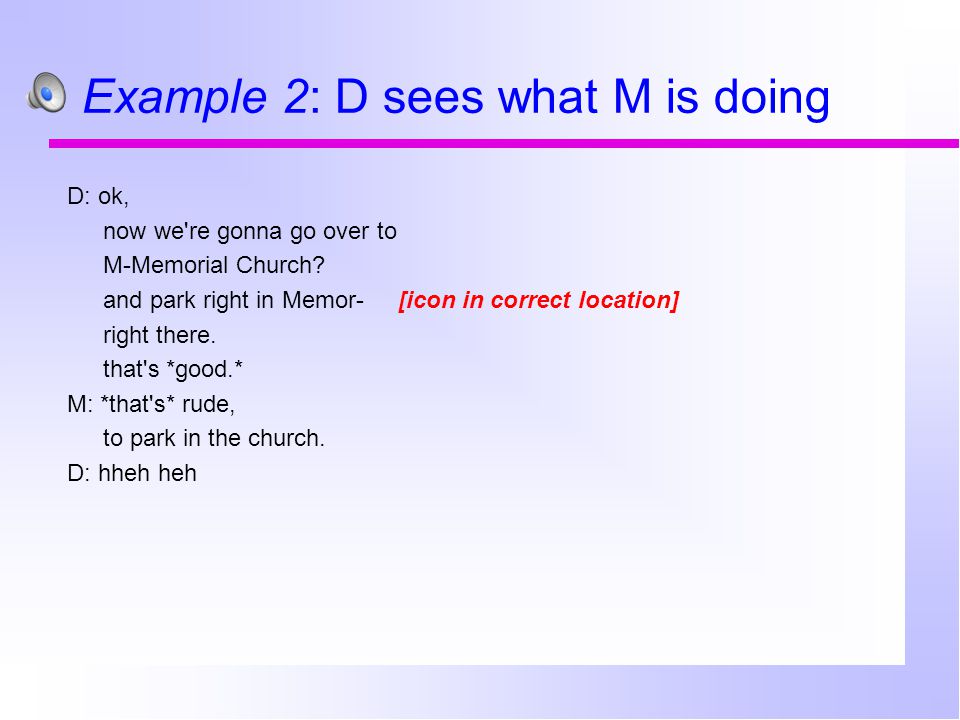 Example 2: D sees what M is doing

D: ok,
now we're gonna go over to
M-Memorial Church?
and park right in Memor- [icon in correct location]
right there.
that's *good.*
M: *that's* rude,
to park in the church.
D: hheh heh